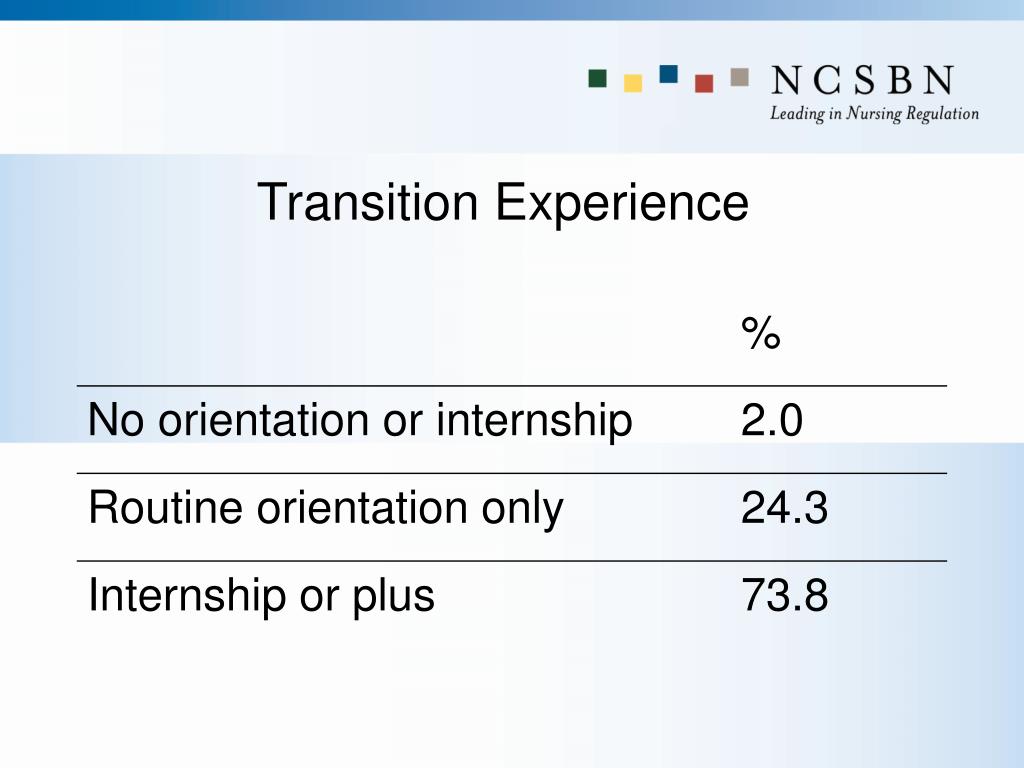 NCSBN
Leading in Nursing Regulation

Transition Experience

| | % |
|---|---|
| No orientation or internship | 2.0 |
| Routine orientation only | 24.3 |
| Internship or plus | 73.8 |